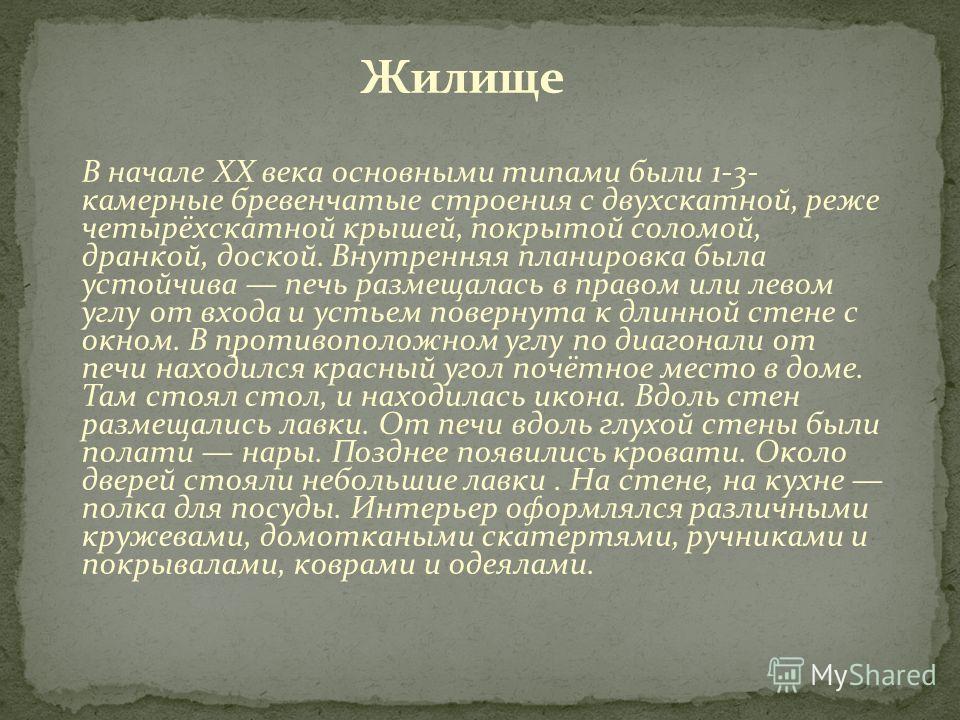 Жилище

В начале XX века основными типами были 1-3-камерные бревенчатые строения с двухскатной, реже четырёхскатной крышей, покрытой соломой, дранкой, доской. Внутренняя планировка была устойчива — печь размещалась в правом или левом углу от входа и устьем повернута к длинной стене с окном. В противоположном углу по диагонали от печи находился красный угол почётное место в доме. Там стоял стол, и находилась икона. Вдоль стен размещались лавки. От печи вдоль глухой стены были полати — нары. Позднее появились кровати. Около дверей стояли небольшие лавки . На стене, на кухне — полка для посуды. Интерьер оформлялся различными кружевами, домоткаными скатертями, ручниками и покрывалами, коврами и одеялами.

MyShared